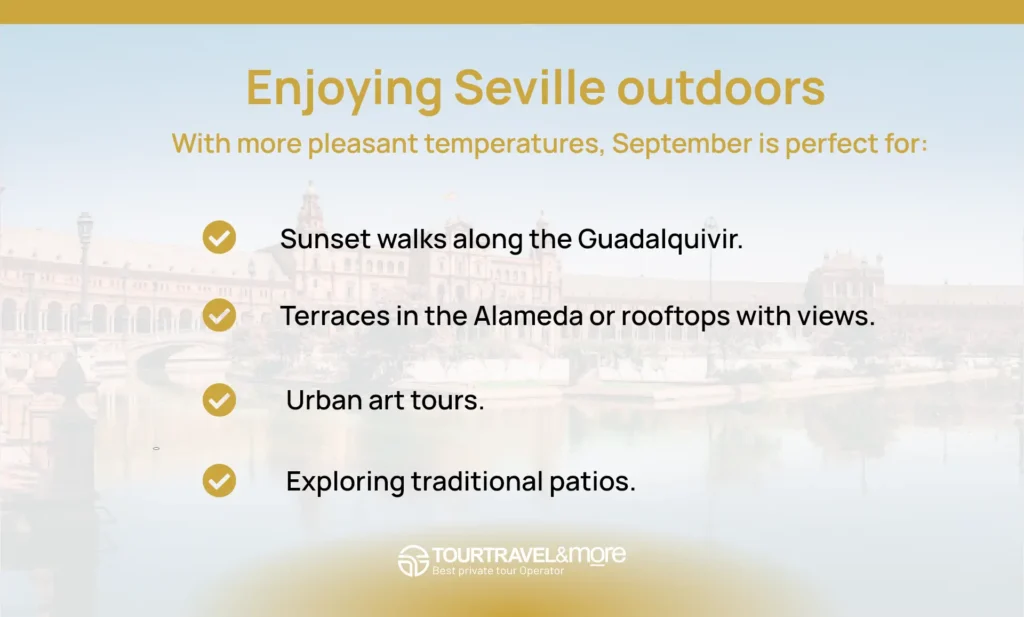 Enjoying Seville outdoors

With more pleasant temperatures, September is perfect for:

Sunset walks along the Guadalquivir.

Terraces in the Alameda or rooftops with views.

Urban art tours.

Exploring traditional patios.

TOURTRAVEL&more
Best private tour Operator